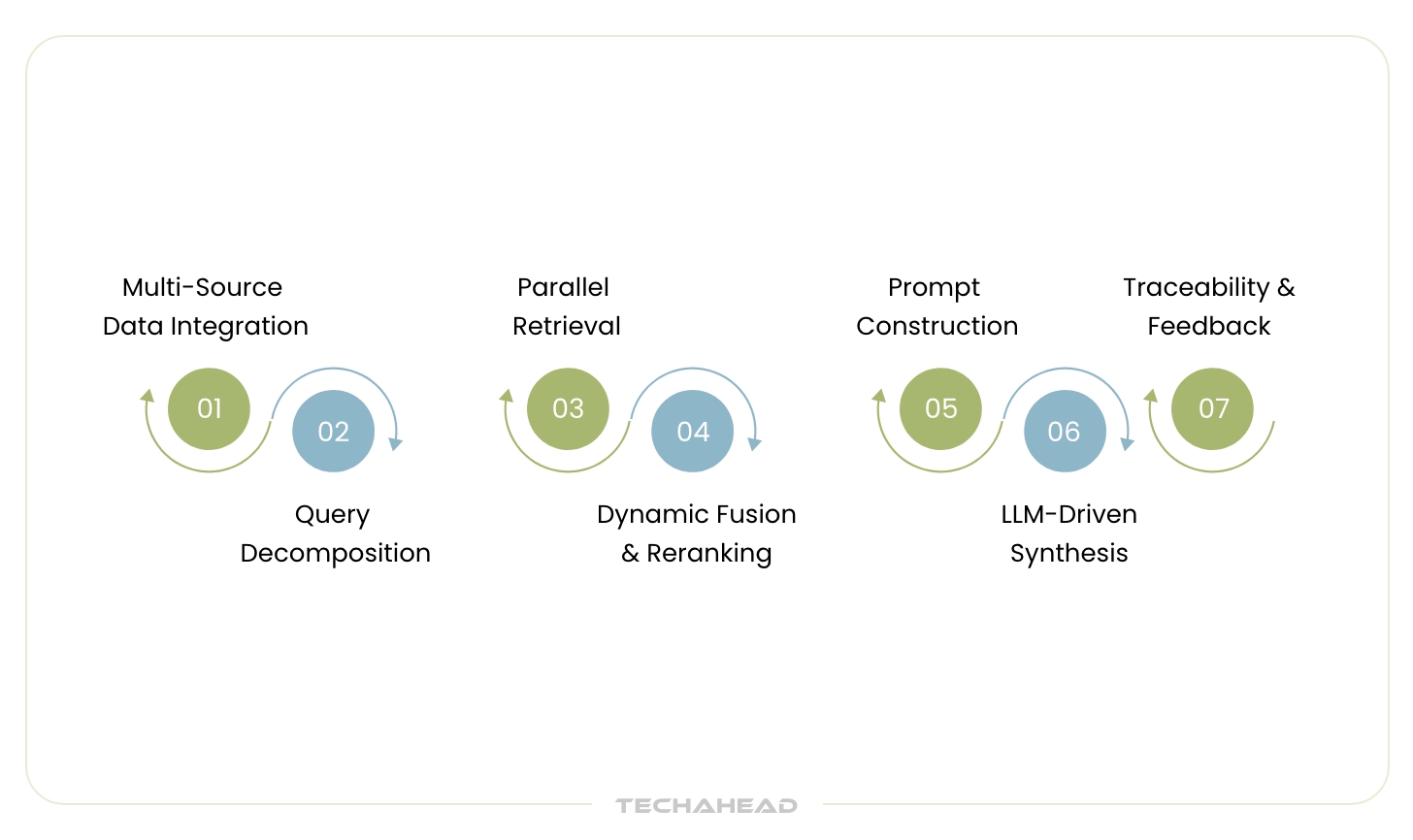 Multi-Source Data Integration

01

02

Query Decomposition

Parallel Retrieval

03

04

Dynamic Fusion & Reranking

Prompt Construction

05

06

LLM-Driven Synthesis

Traceability & Feedback

07

TECHAHEAD